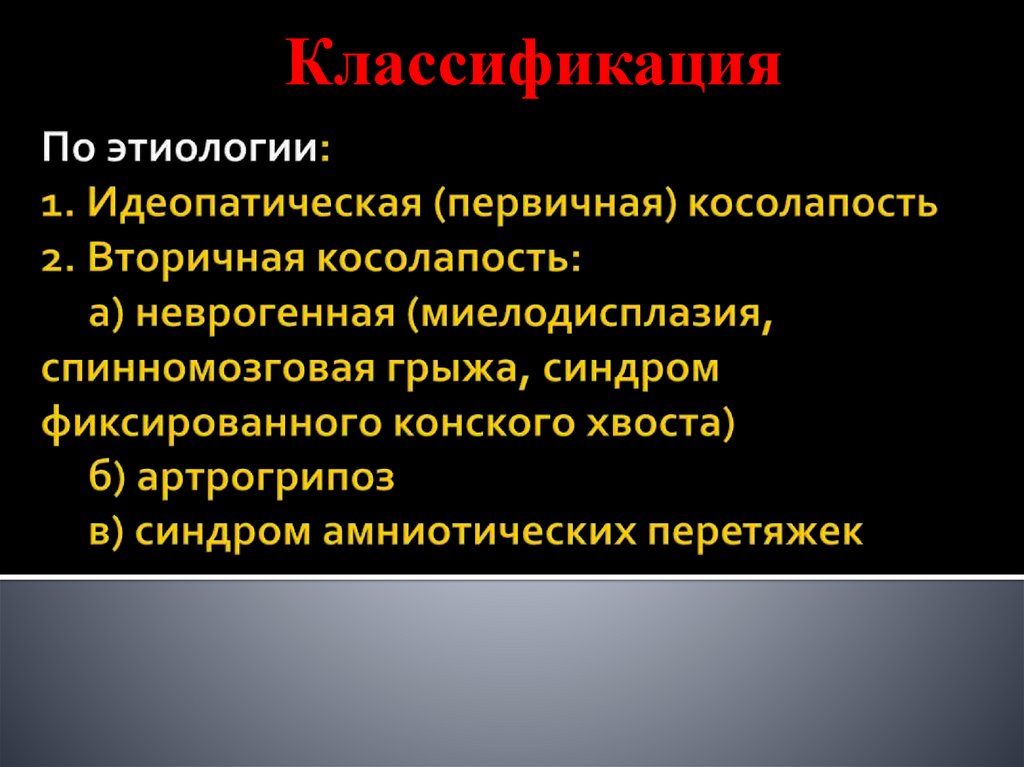 Классификация

По этиологии:
1. Идеопатическая (первичная) косолапость
2. Вторичная косолапость:
а) неврогенная (миелодисплазия, спинномозговая грыжа, синдром фиксированного конского хвоста)
б) артрогрипоз
в) синдром амниотических перетяжек